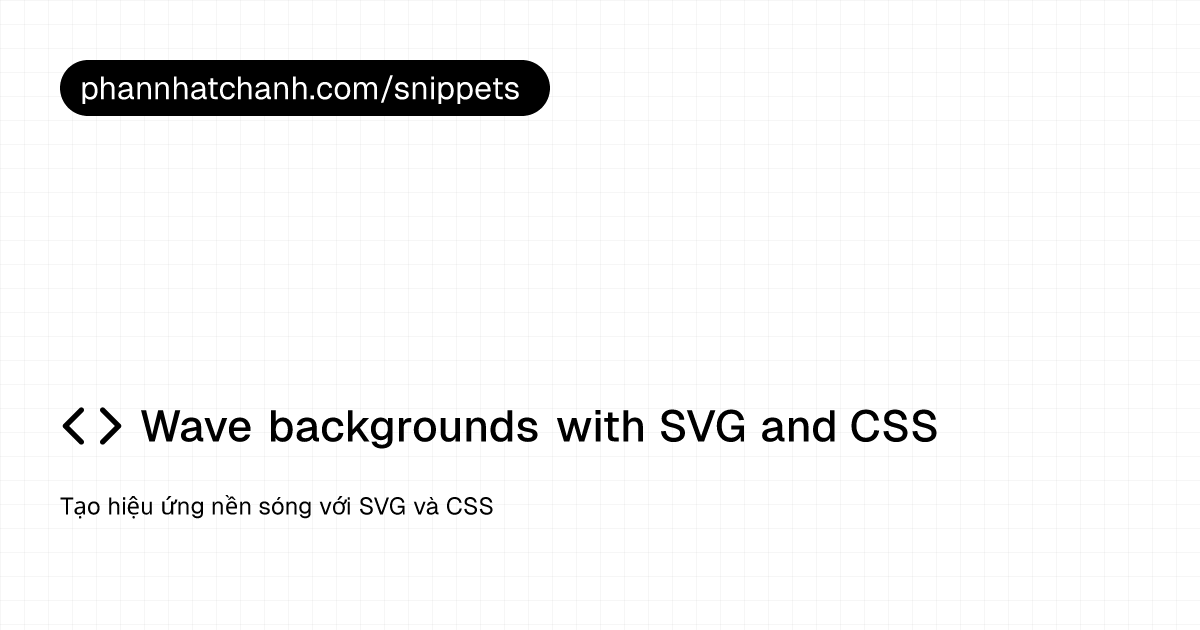 phannhatchanh.com/snippets

<> Wave backgrounds with SVG and CSS

Tạo hiệu ứng nền sóng với SVG và CSS